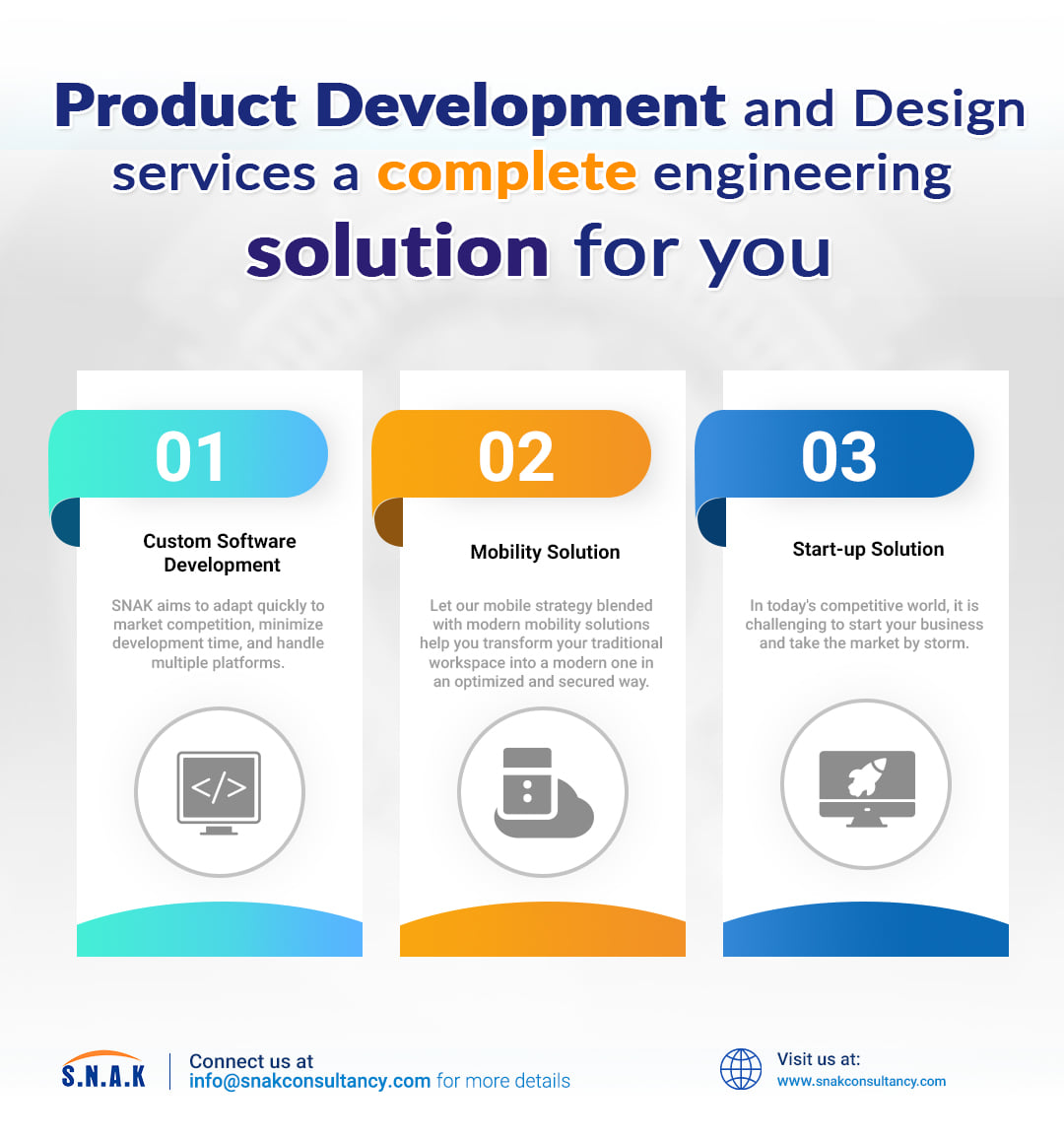 Product Development and Design services a complete engineering solution for you

01

Custom Software Development

SNAK aims to adapt quickly to market competition, minimize development time, and handle multiple platforms.

</>

02

Mobility Solution

Let our mobile strategy blended with modern mobility solutions help you transform your traditional workspace into a modern one in an optimized and secured way.

03

Start-up Solution

In today's competitive world, it is challenging to start your business and take the market by storm.

S.N.A.K

Connect us at
info@snakconsultancy.com for more details

Visit us at:
www.snakconsultancy.com